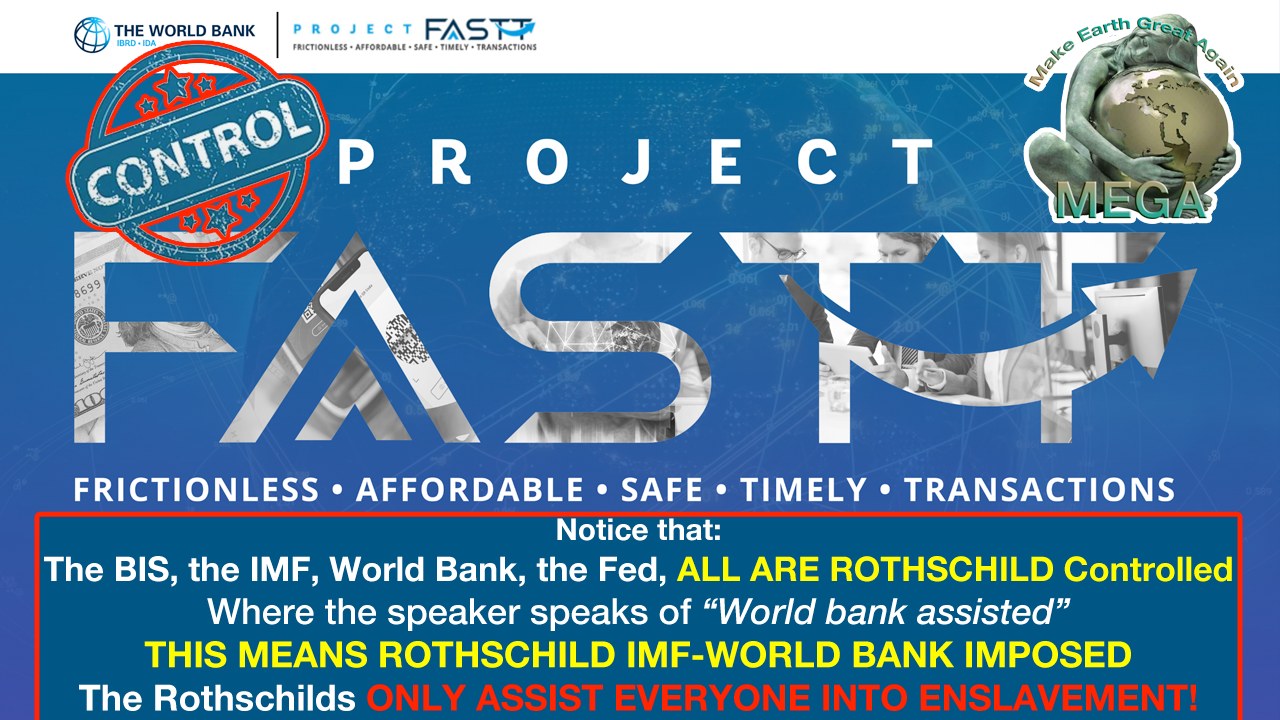 THE WORLD BANK
IBRD • IDA

PROJECT FASTT
FRICTIONLESS • AFFORDABLE • SAFE • TIMELY • TRANSACTIONS

CONTROL

Make Earth Great Again
MEGA

PROJECT
FASTT
FRICTIONLESS • AFFORDABLE • SAFE • TIMELY • TRANSACTIONS

Notice that:
The BIS, the IMF, World Bank, the Fed, ALL ARE ROTHSCHILD Controlled
Where the speaker speaks of "World bank assisted"
THIS MEANS ROTHSCHILD IMF-WORLD BANK IMPOSED
The Rothschilds ONLY ASSIST EVERYONE INTO ENSLAVEMENT!